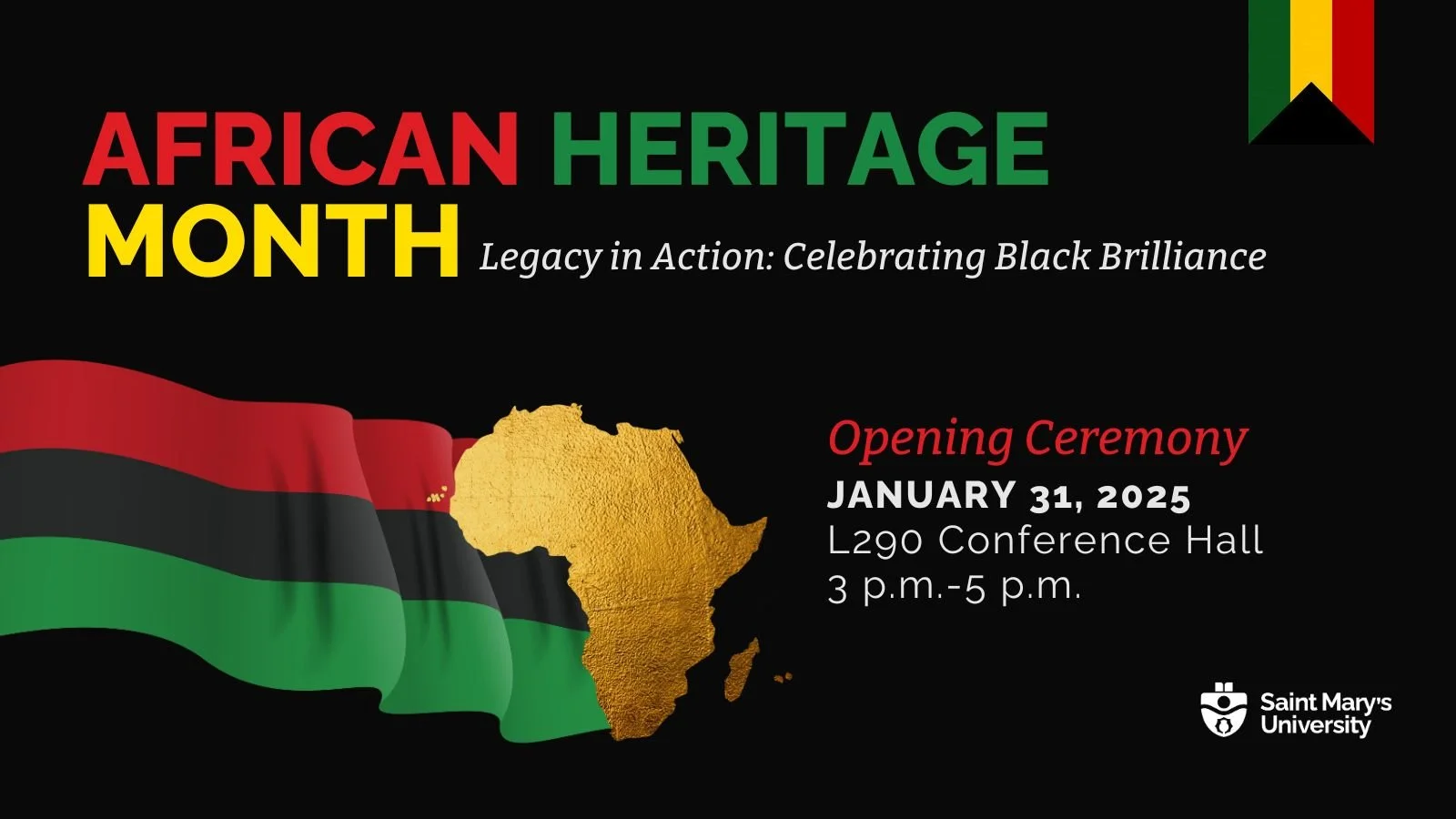 AFRICAN HERITAGE MONTH

Legacy in Action: Celebrating Black Brilliance

Opening Ceremony

JANUARY 31, 2025

L290 Conference Hall

3 p.m.-5 p.m.

Saint Mary's University